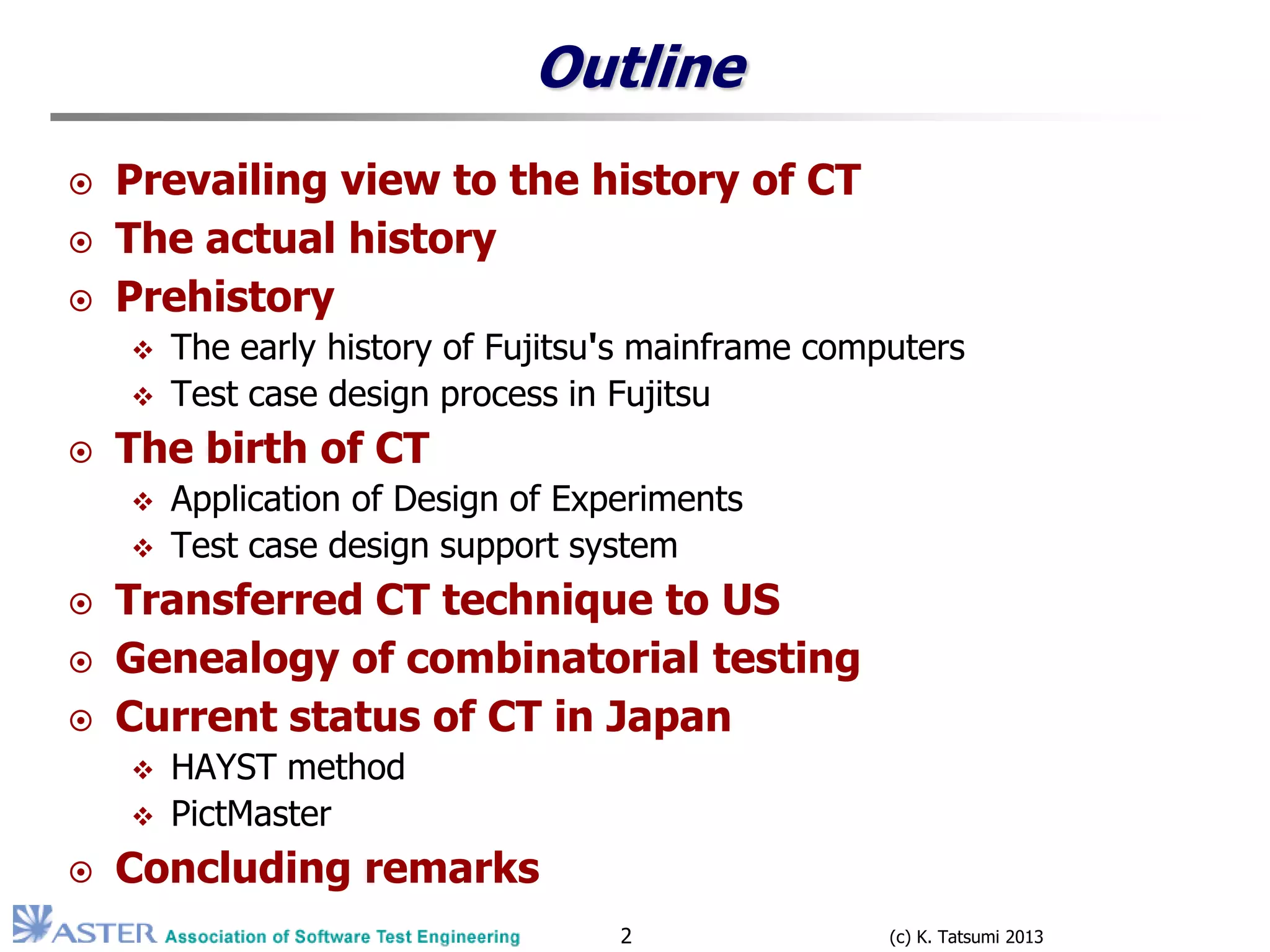 Outline

Prevailing view to the history of CT
The actual history
Prehistory
The early history of Fujitsu's mainframe computers
Test case design process in Fujitsu
The birth of CT
Application of Design of Experiments
Test case design support system
Transferred CT technique to US
Genealogy of combinatorial testing
Current status of CT in Japan
HAYST method
PictMaster
Concluding remarks

ASTER Association of Software Test Engineering 2 (c) K. Tatsumi 2013